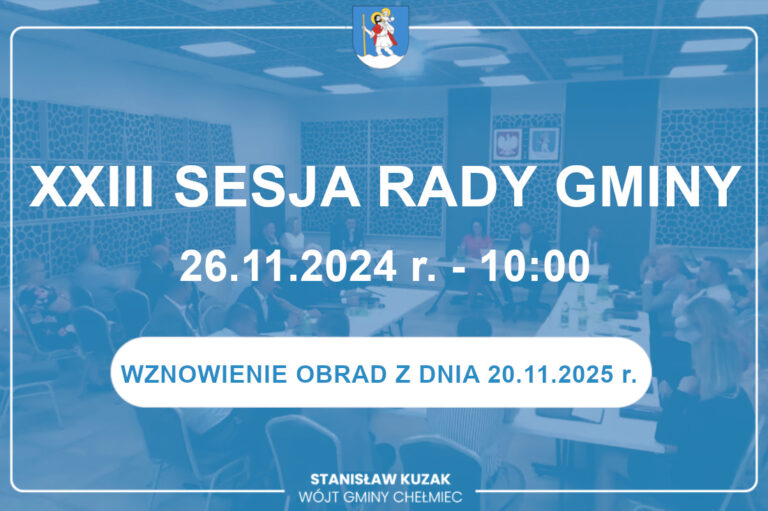 XXIII SESJA RADY GMINY

26.11.2024 r. - 10:00

WZNOWIENIE OBRAD Z DNIA 20.11.2025 r.

STANISŁAW KUZAK
WÓJT GMINY CHEŁMIEC